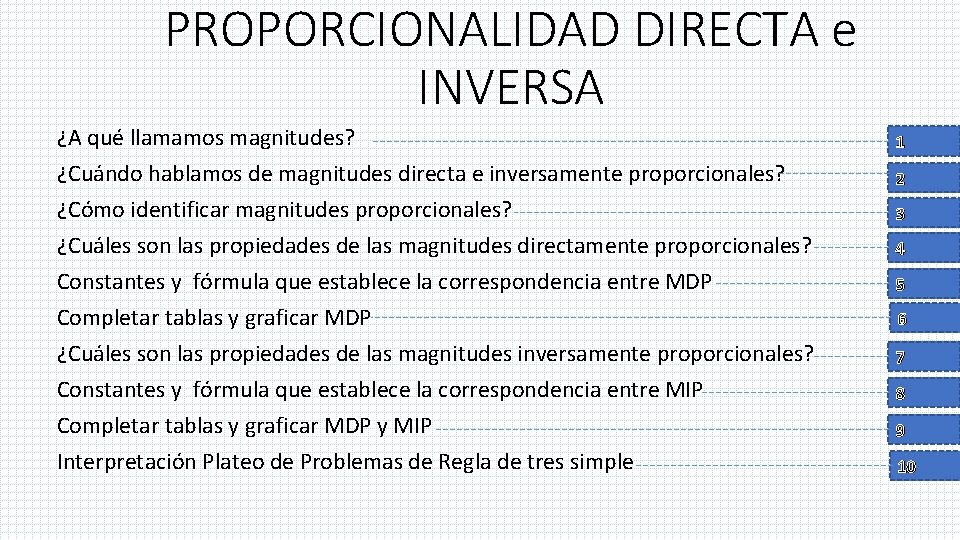 PROPORCIONALIDAD DIRECTA e INVERSA

¿A qué llamamos magnitudes? 1

¿Cuándo hablamos de magnitudes directa e inversamente proporcionales? 2

¿Cómo identificar magnitudes proporcionales? 3

¿Cuáles son las propiedades de las magnitudes directamente proporcionales? 4

Constantes y fórmula que establece la correspondencia entre MDP 5

Completar tablas y graficar MDP 6

¿Cuáles son las propiedades de las magnitudes inversamente proporcionales? 7

Constantes y fórmula que establece la correspondencia entre MIP 8

Completar tablas y graficar MDP y MIP 9

Interpretación Plateo de Problemas de Regla de tres simple 10